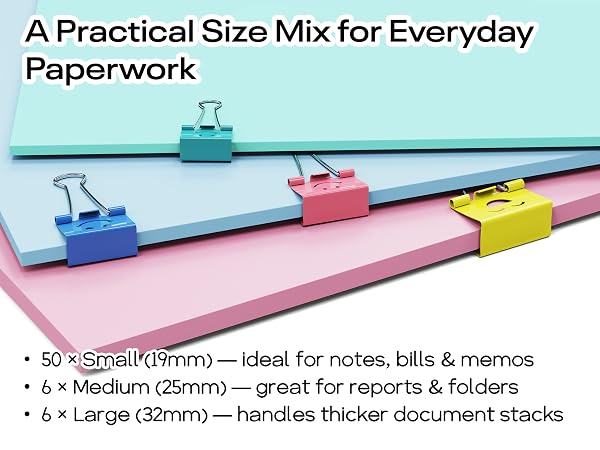 A Practical Size Mix for Everyday Paperwork

• 50 × Small (19mm) — ideal for notes, bills & memos
• 6 × Medium (25mm) — great for reports & folders
• 6 × Large (32mm) — handles thicker document stacks